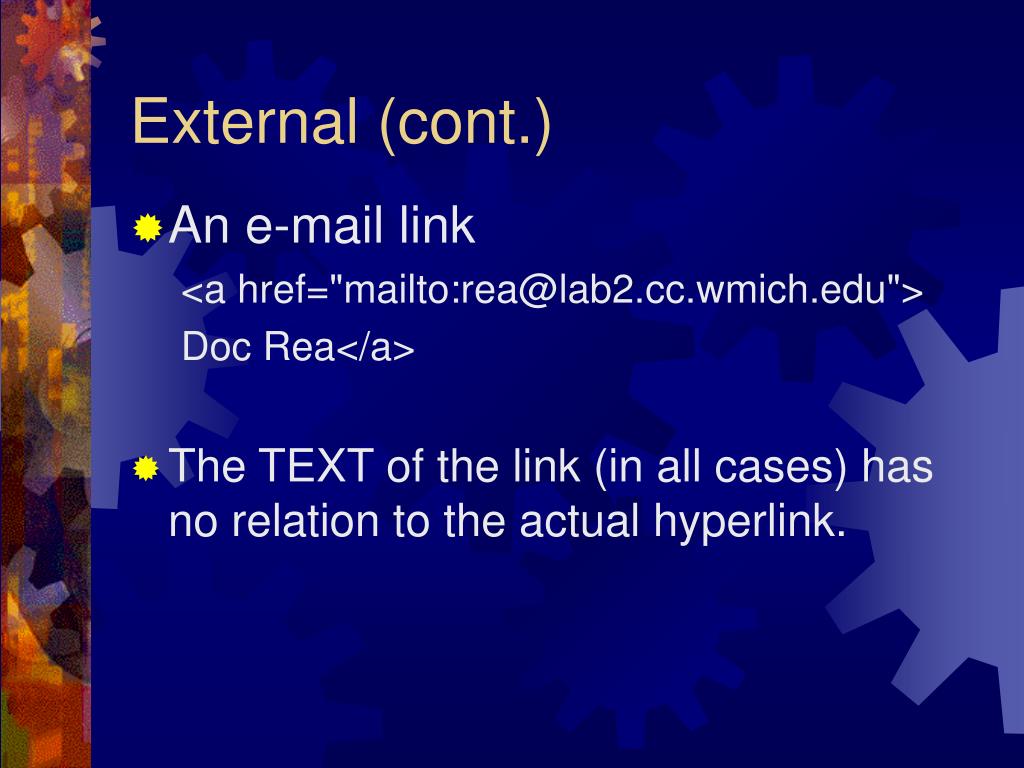 External (cont.)

An e-mail link

<a href="mailto:rea@lab2.cc.wmich.edu"> Doc Rea</a>

The TEXT of the link (in all cases) has no relation to the actual hyperlink.